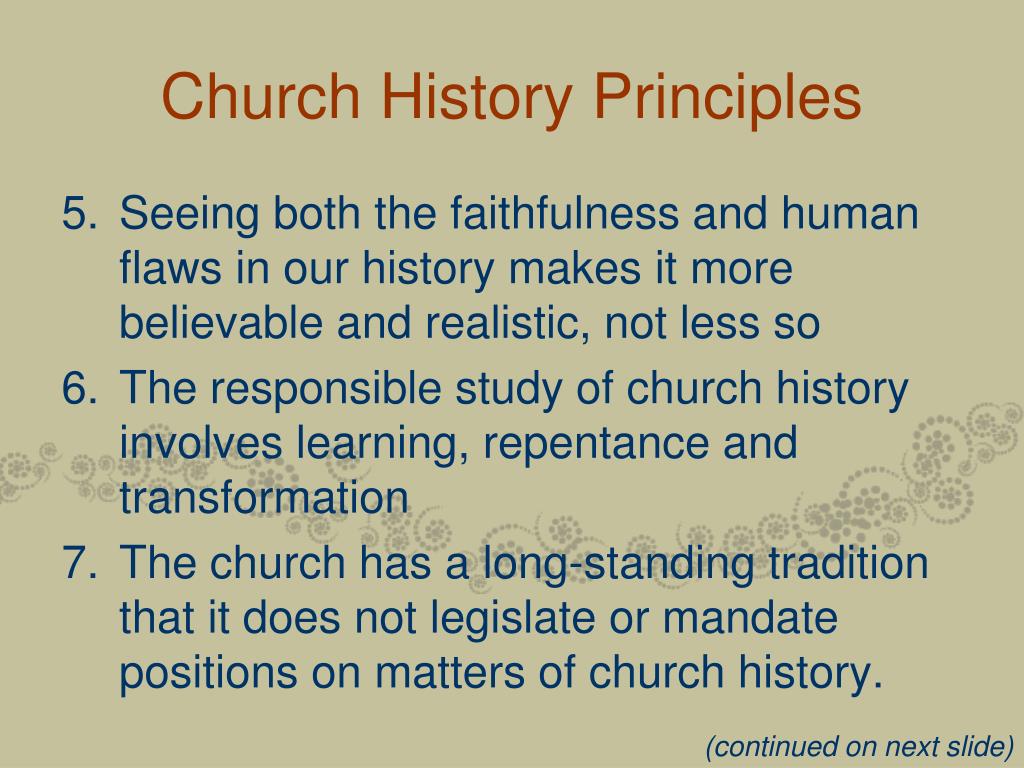 Church History Principles

5. Seeing both the faithfulness and human flaws in our history makes it more believable and realistic, not less so

6. The responsible study of church history involves learning, repentance and transformation

7. The church has a long-standing tradition that it does not legislate or mandate positions on matters of church history.

(continued on next slide)